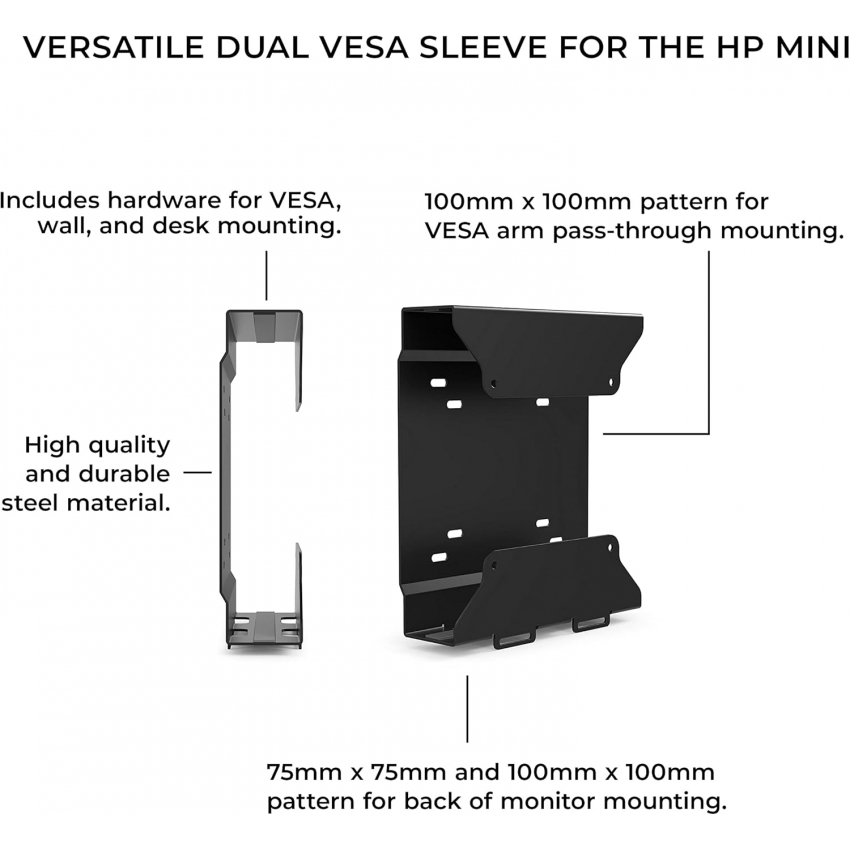 VERSATILE DUAL VESA SLEEVE FOR THE HP MINI

Includes hardware for VESA, wall, and desk mounting.

100mm x 100mm pattern for VESA arm pass-through mounting.

High quality and durable steel material.

75mm x 75mm and 100mm x 100mm pattern for back of monitor mounting.